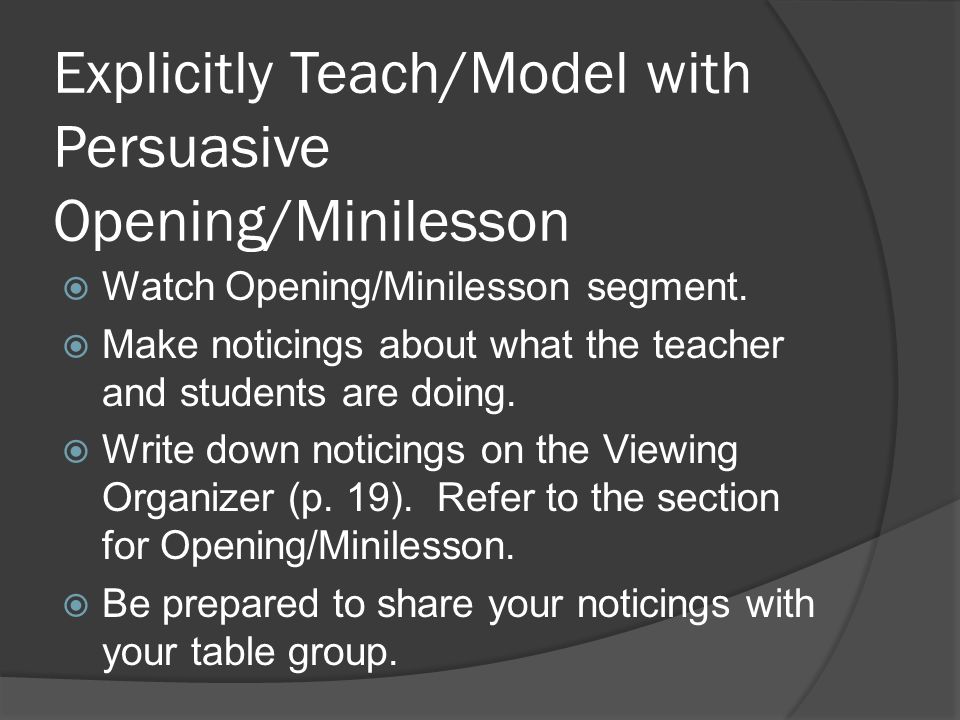 Explicitly Teach/Model with Persuasive Opening/Minilesson

Watch Opening/Minilesson segment.

Make noticings about what the teacher and students are doing.

Write down noticings on the Viewing Organizer (p. 19). Refer to the section for Opening/Minilesson.

Be prepared to share your noticings with your table group.